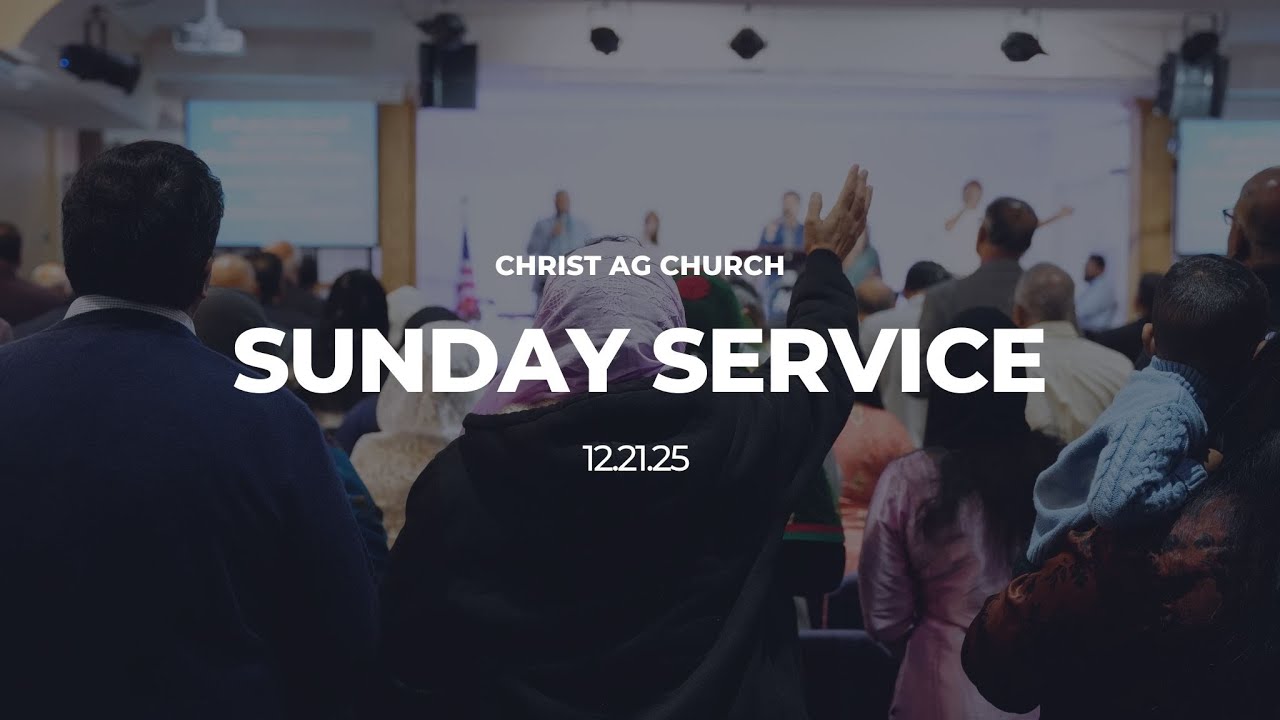 CHRIST AG CHURCH

SUNDAY SERVICE

12.21.25